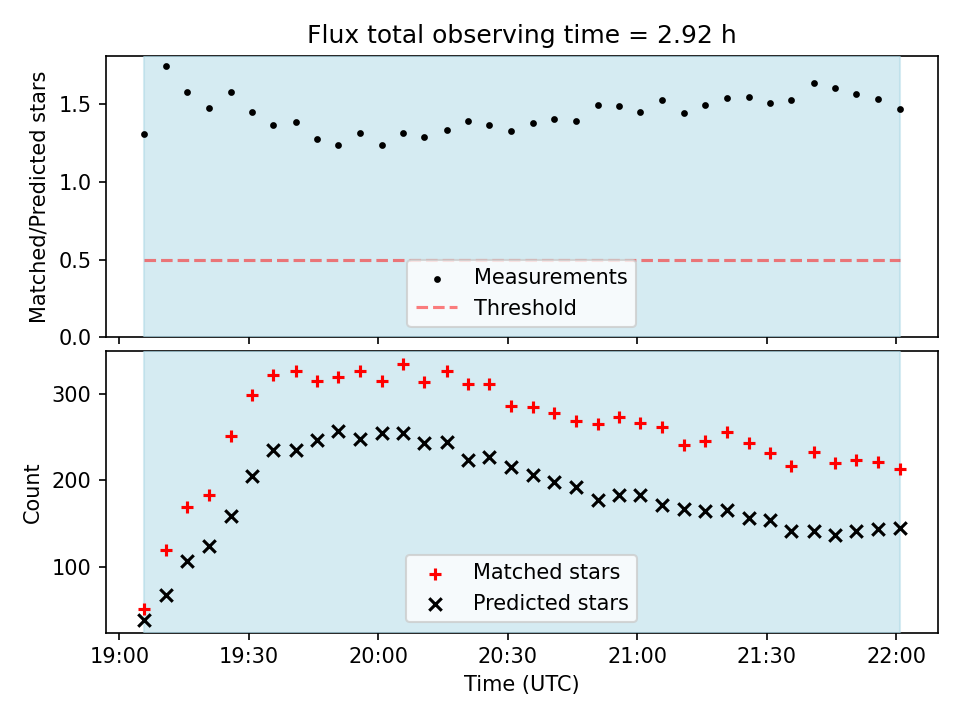 Flux total observing time = 2.92 h

Matched/Predicted stars

1.5
1.0
0.5
0.0

Measurements
Threshold

Count

300
200
100

Matched stars
Predicted stars

19:00
19:30
20:00
20:30
21:00
21:30
22:00

Time (UTC)